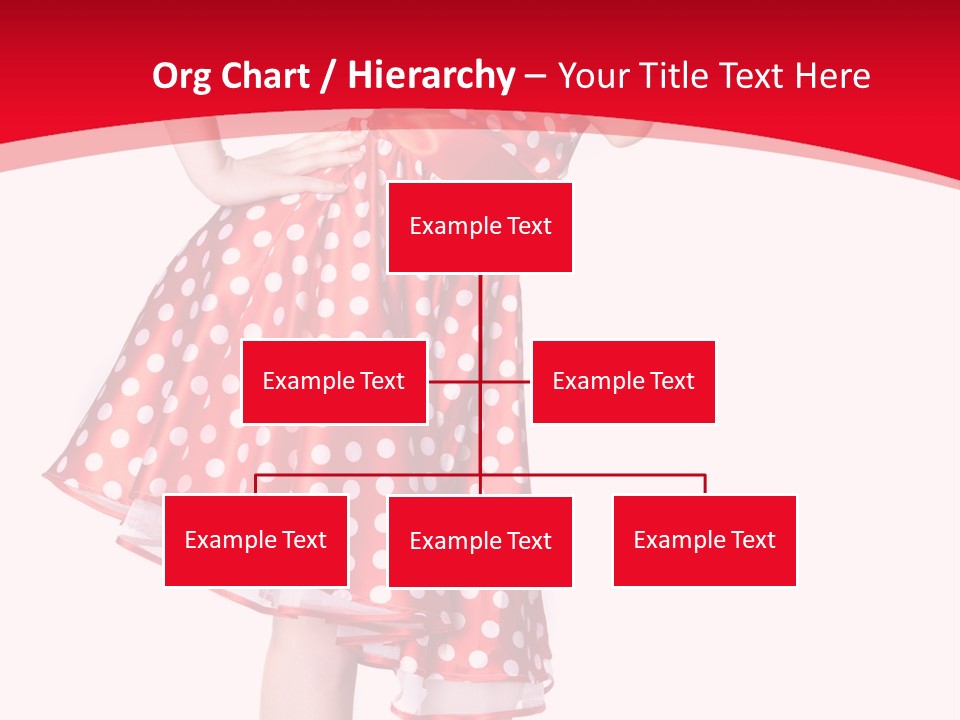 Org Chart / Hierarchy – Your Title Text Here

Example Text

Example Text

Example Text

Example Text

Example Text

Example Text